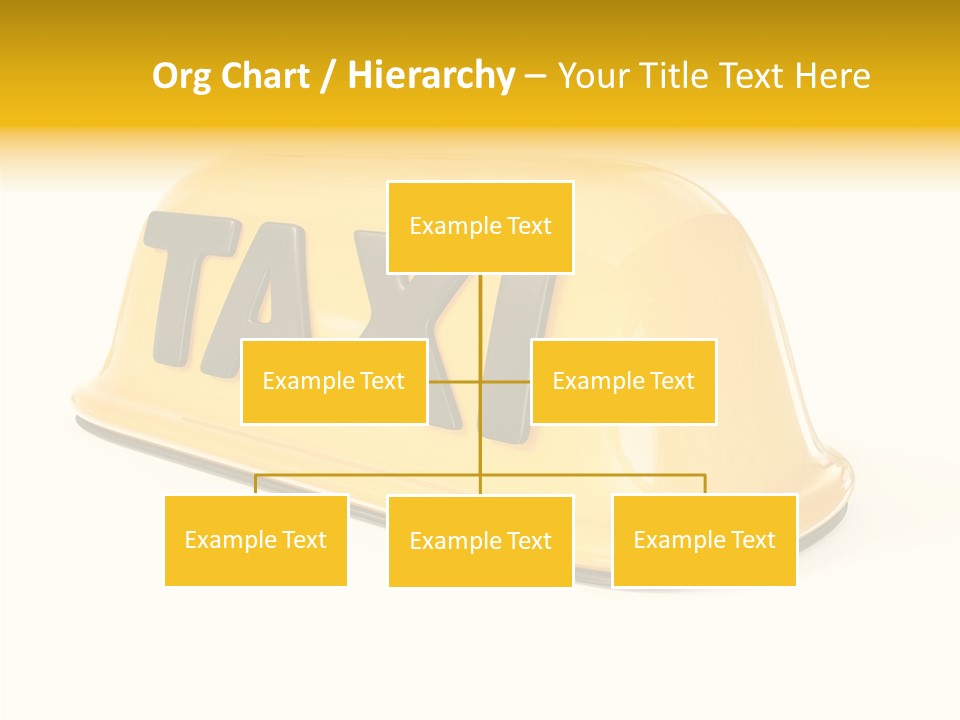 Org Chart / Hierarchy – Your Title Text Here

TAXI

Example Text

Example Text

Example Text

Example Text

Example Text

Example Text